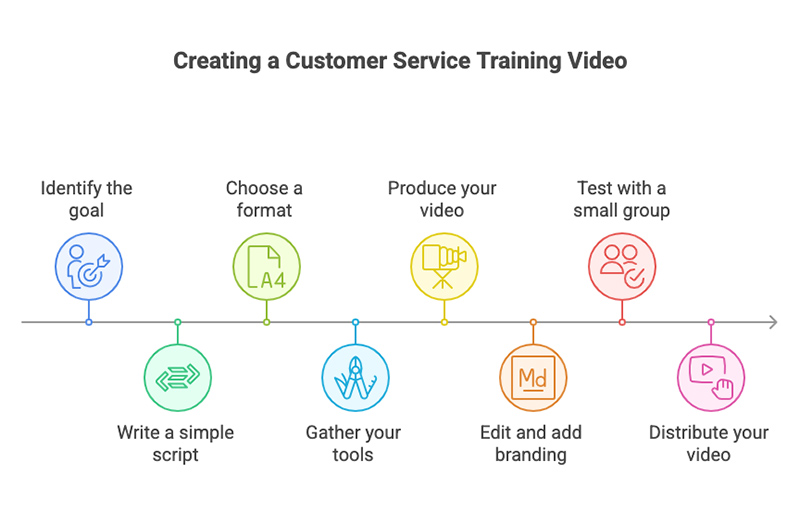 Creating a Customer Service Training Video

Identify the goal

Write a simple script

Choose a format

A4

Gather your tools

Produce your video

Edit and add branding

Md

Test with a small group

Distribute your video